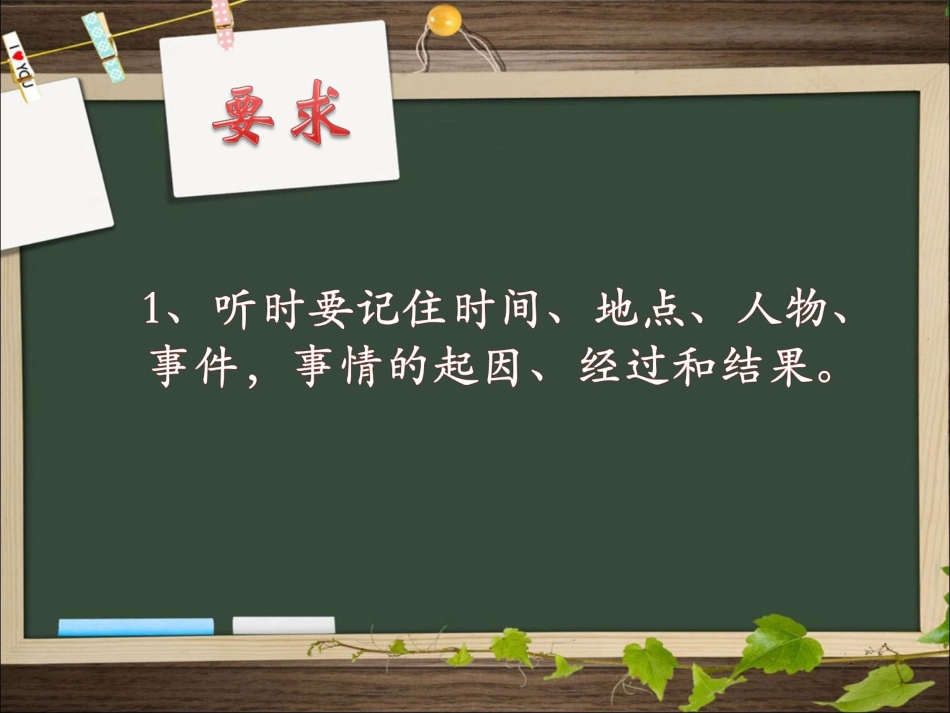 I ♥ YOU

要求

1、听时要记住时间、地点、人物、事件，事情的起因、经过和结果。